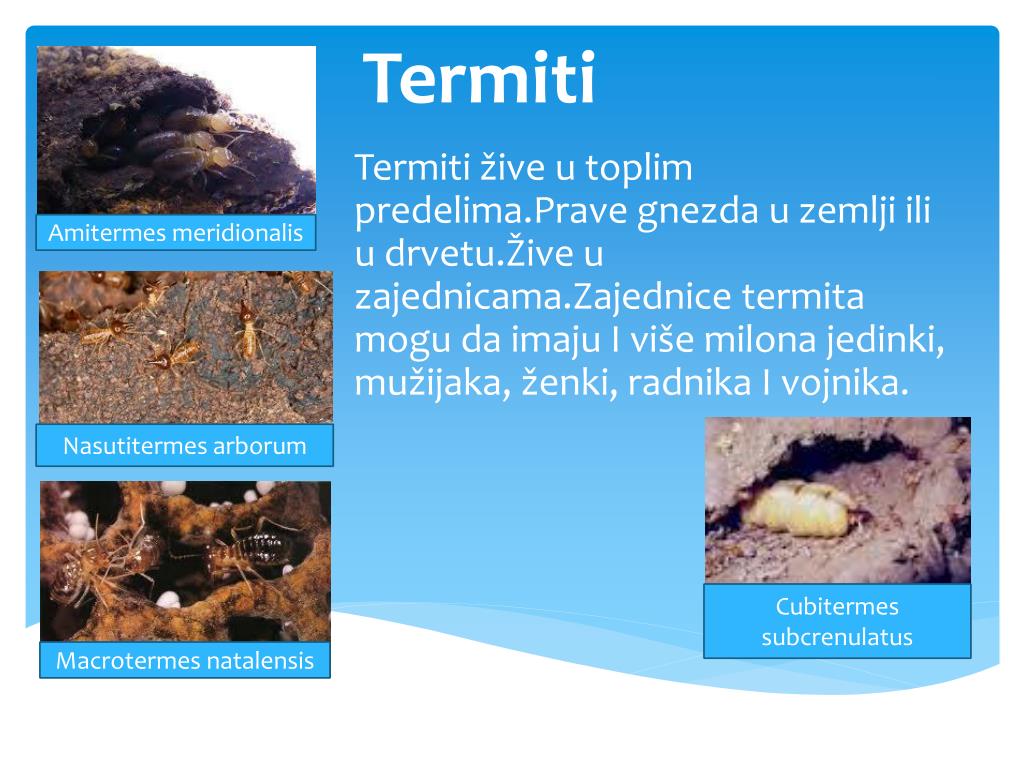 Termiti

Termiti žive u toplim predelima.Prave gnezda u zemlji ili u drvetu.Žive u zajednicama.Zajednice termita mogu da imaju I više milona jedinki, mužijaka, ženki, radnika I vojnika.

Amitermes meridionalis

Nasutitermes arborum

Macrotermes natalensis

Cubitermes subcrenulatus